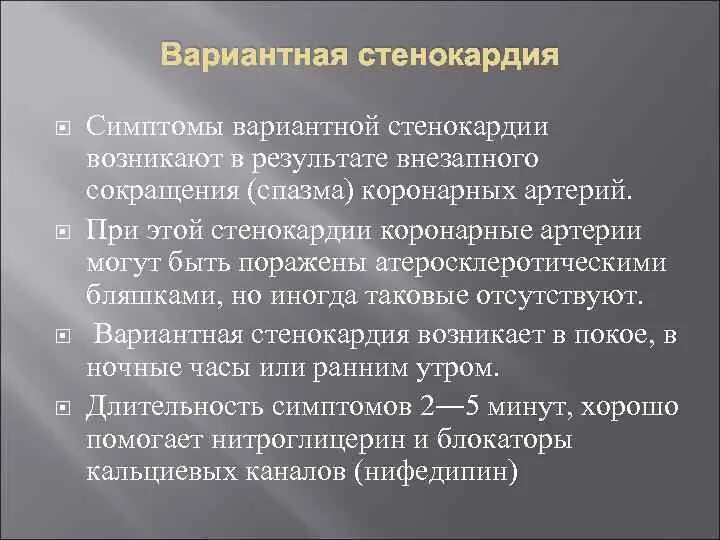 Вариантная стенокардия

Симптомы вариантной стенокардии возникают в результате внезапного сокращения (спазма) коронарных артерий.

При этой стенокардии коронарные артерии могут быть поражены атеросклеротическими бляшками, но иногда таковые отсутствуют.

Вариантная стенокардия возникает в покое, в ночные часы или ранним утром.

Длительность симптомов 2—5 минут, хорошо помогает нитроглицерин и блокаторы кальциевых каналов (нифедипин)